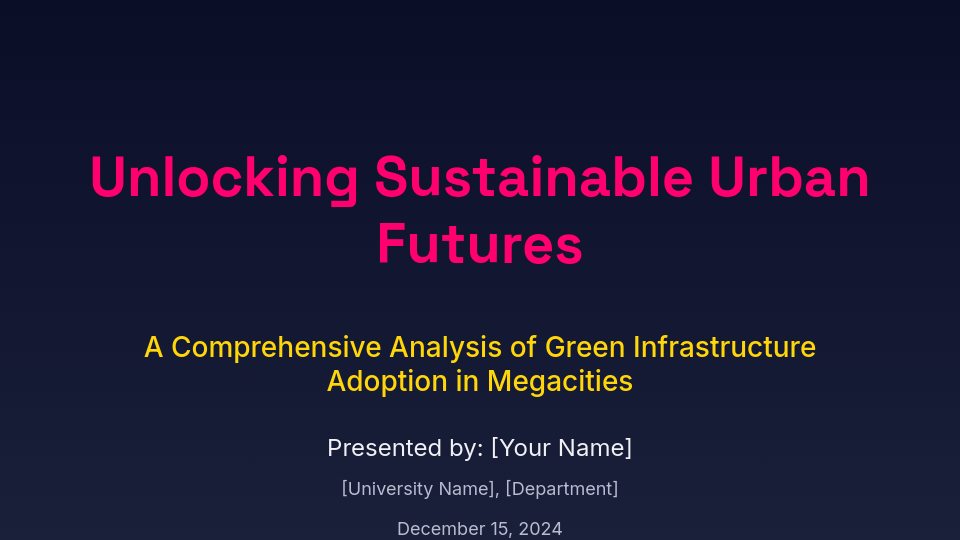 Unlocking Sustainable Urban Futures

A Comprehensive Analysis of Green Infrastructure Adoption in Megacities

Presented by: [Your Name]

[University Name], [Department]

December 15, 2024